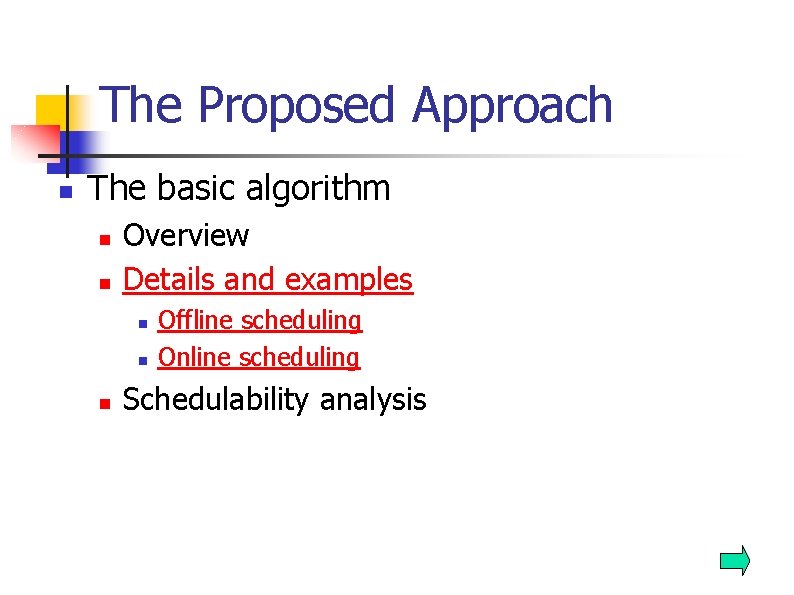 The Proposed Approach

The basic algorithm

Overview

Details and examples

Offline scheduling

Online scheduling

Schedulability analysis